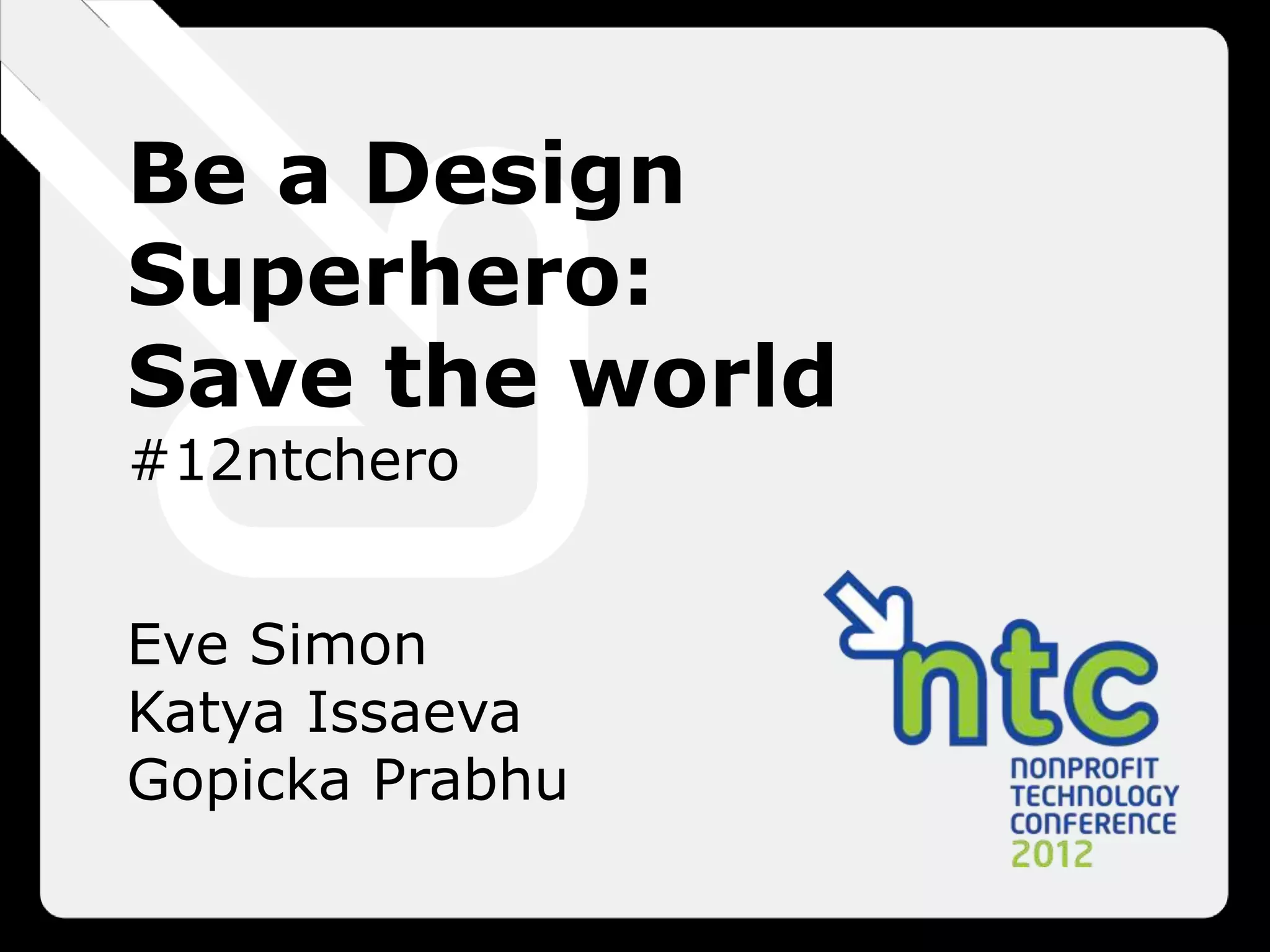 Be a Design Superhero: Save the world

#12ntchero

Eve Simon
Katya Issaeva
Gopicka Prabhu

ntc
NONPROFIT
TECHNOLOGY
CONFERENCE
2012